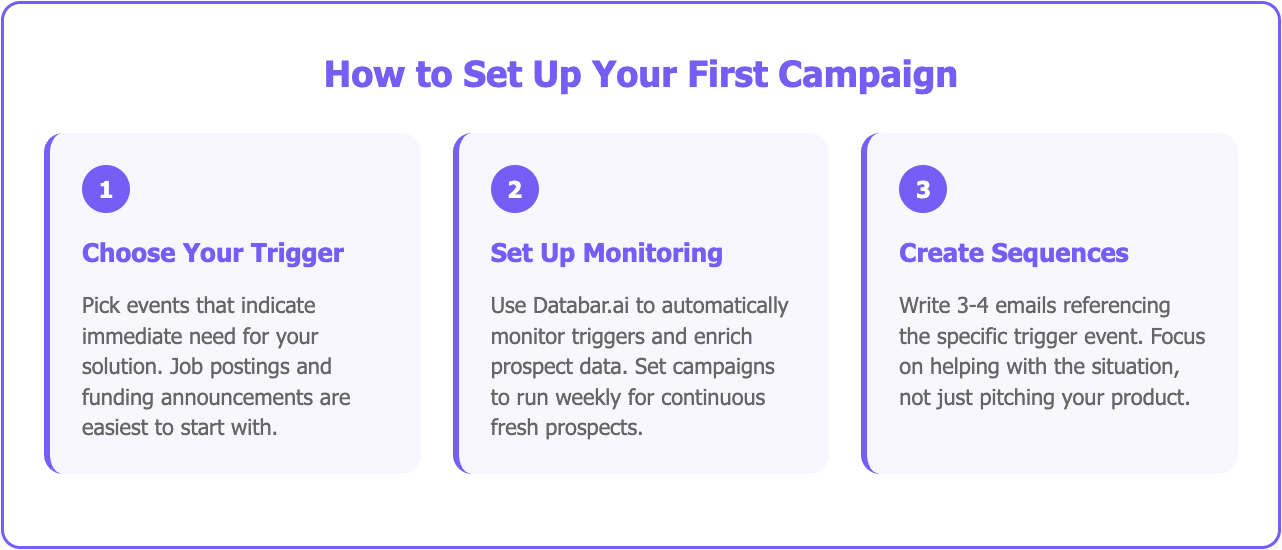 How to Set Up Your First Campaign

1

Choose Your Trigger

Pick events that indicate immediate need for your solution. Job postings and funding announcements are easiest to start with.

2

Set Up Monitoring

Use Databar.ai to automatically monitor triggers and enrich prospect data. Set campaigns to run weekly for continuous fresh prospects.

3

Create Sequences

Write 3-4 emails referencing the specific trigger event. Focus on helping with the situation, not just pitching your product.